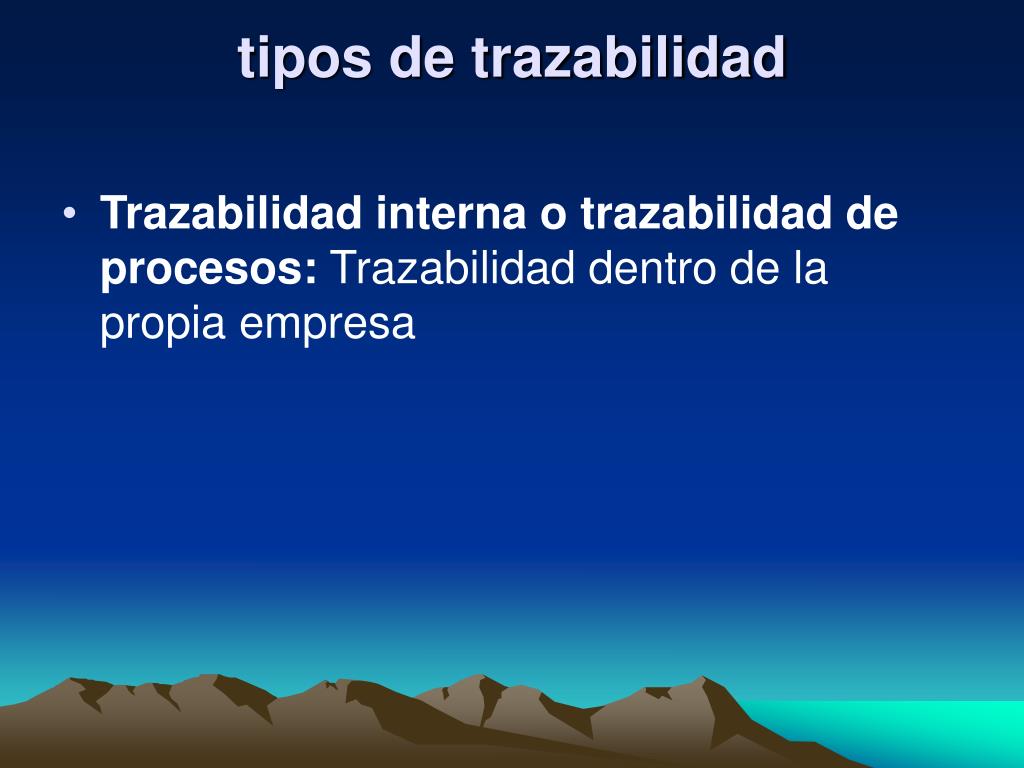 tipos de trazabilidad

• Trazabilidad interna o trazabilidad de procesos: Trazabilidad dentro de la propia empresa